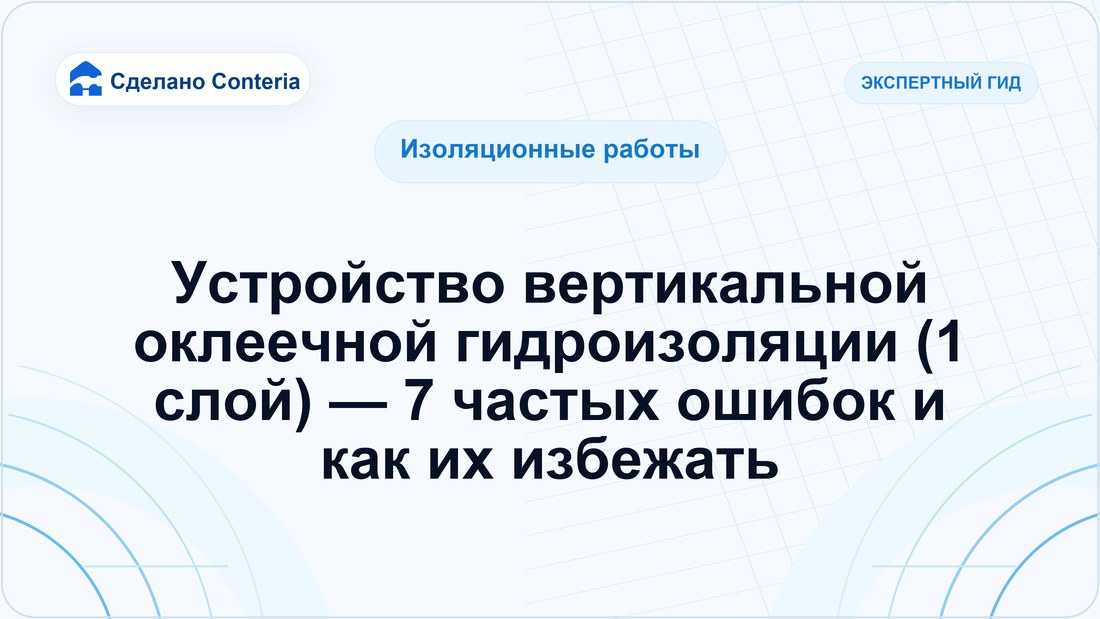 Сделано Conteria

ЭКСПЕРТНЫЙ ГИД

Изоляционные работы

Устройство вертикальной оклеечной гидроизоляции (1 слой) — 7 частых ошибок и как их избежать